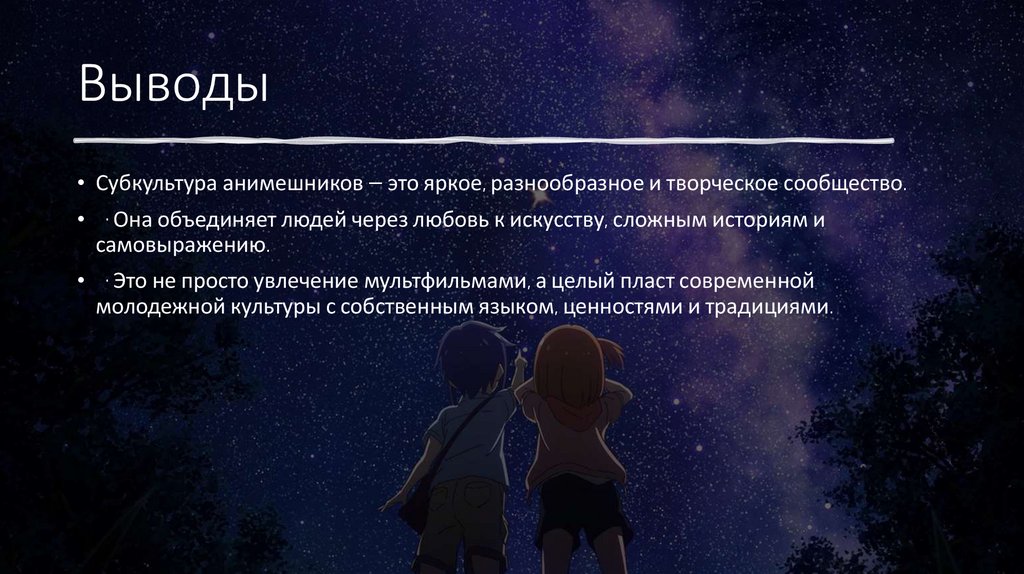 Выводы

• Субкультура анимешников – это яркое, разнообразное и творческое сообщество.

• · Она объединяет людей через любовь к искусству, сложным историям и самовыражению.

• · Это не просто увлечение мультфильмами, а целый пласт современной молодежной культуры с собственным языком, ценностями и традициями.